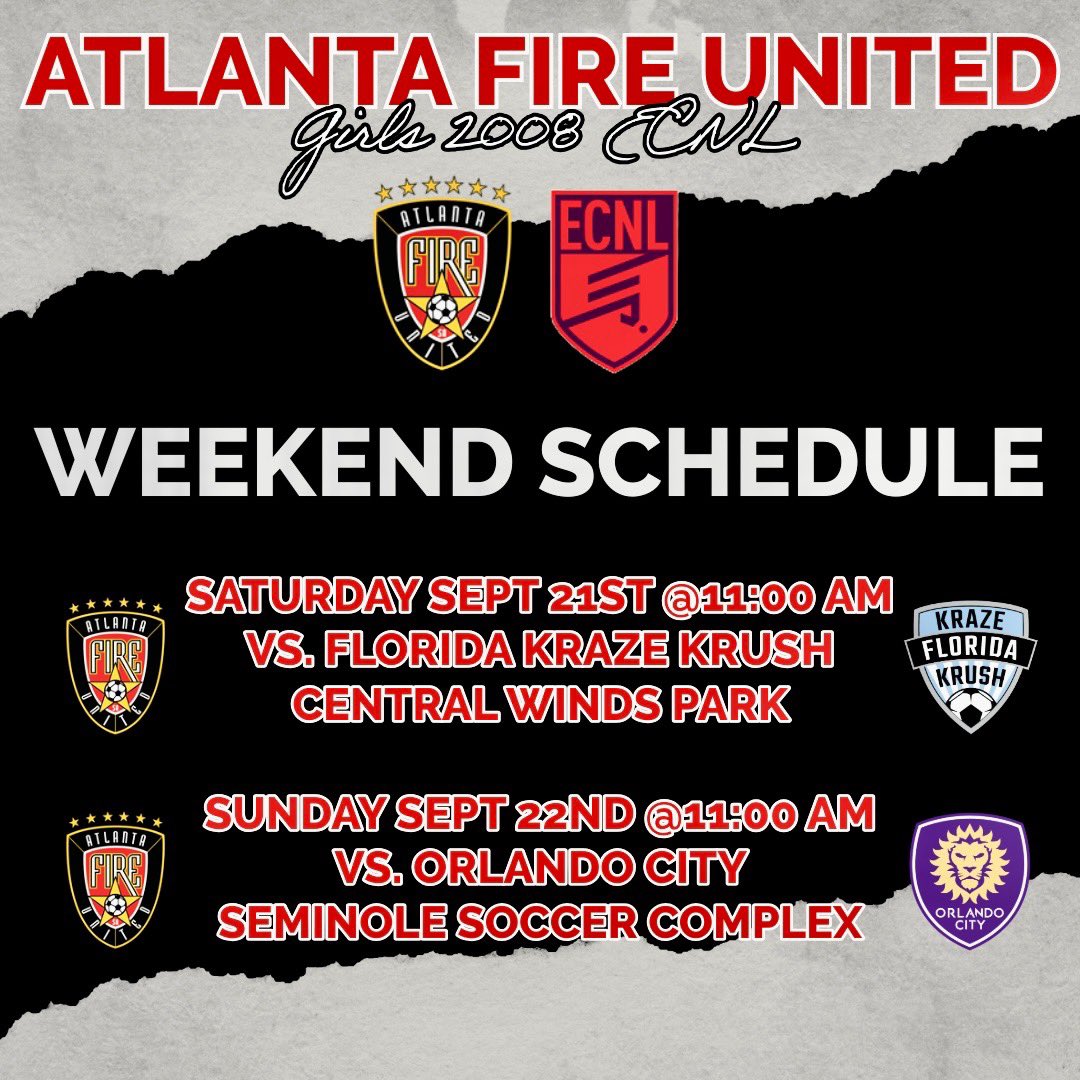 ATLANTA FIRE UNITED
Girls 2008 ECNL

ATLANTA FIRE UNITED

ECNL

WEEKEND SCHEDULE

ATLANTA FIRE UNITED

SATURDAY SEPT 21ST @11:00 AM
VS. FLORIDA KRAZE KRUSH
CENTRAL WINDS PARK

KRAZE FLORIDA KRUSH

ATLANTA FIRE UNITED

SUNDAY SEPT 22ND @11:00 AM
VS. ORLANDO CITY
SEMINOLE SOCCER COMPLEX

ORLANDO CITY